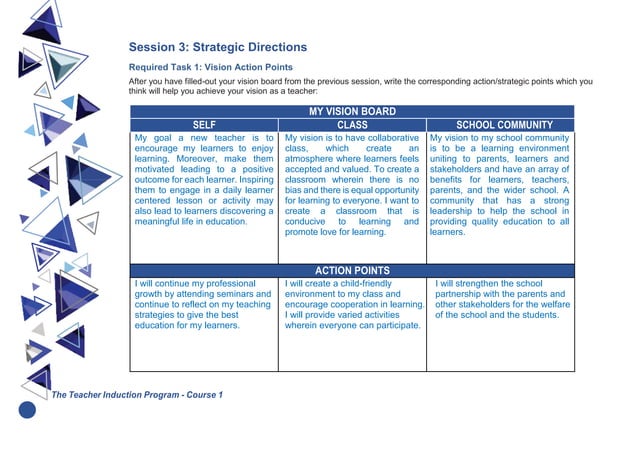 Session 3: Strategic Directions

Required Task 1: Vision Action Points

After you have filled-out your vision board from the previous session, write the corresponding action/strategic points which you think will help you achieve your vision as a teacher:

| MY VISION BOARD | | |
|---|---|---|
| SELF | CLASS | SCHOOL COMMUNITY |
| My goal a new teacher is to encourage my learners to enjoy learning. Moreover, make them motivated leading to a positive outcome for each learner. Inspiring them to engage in a daily learner centered lesson or activity may also lead to learners discovering a meaningful life in education. | My vision is to have collaborative class, which create an atmosphere where learners feels accepted and valued. To create a classroom wherein there is no bias and there is equal opportunity for learning to everyone. I want to create a classroom that is conducive to learning and promote love for learning. | My vision to my school community is to be a learning environment uniting to parents, learners and stakeholders and have an array of benefits for learners, teachers, parents, and the wider school. A community that has a strong leadership to help the school in providing quality education to all learners. |
| ACTION POINTS | | |
| I will continue my professional growth by attending seminars and continue to reflect on my teaching strategies to give the best education for my learners. | I will create a child-friendly environment to my class and encourage cooperation in learning. I will provide varied activities wherein everyone can participate. | I will strengthen the school partnership with the parents and other stakeholders for the welfare of the school and the students. |

The Teacher Induction Program - Course 1